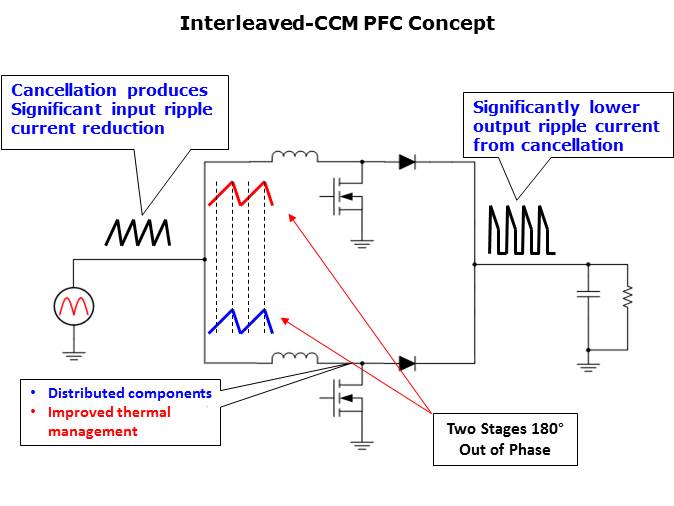 Interleaved-CCM PFC Concept

Cancellation produces Significant input ripple current reduction

Significantly lower output ripple current from cancellation

• Distributed components
• Improved thermal management

Two Stages 180° Out of Phase